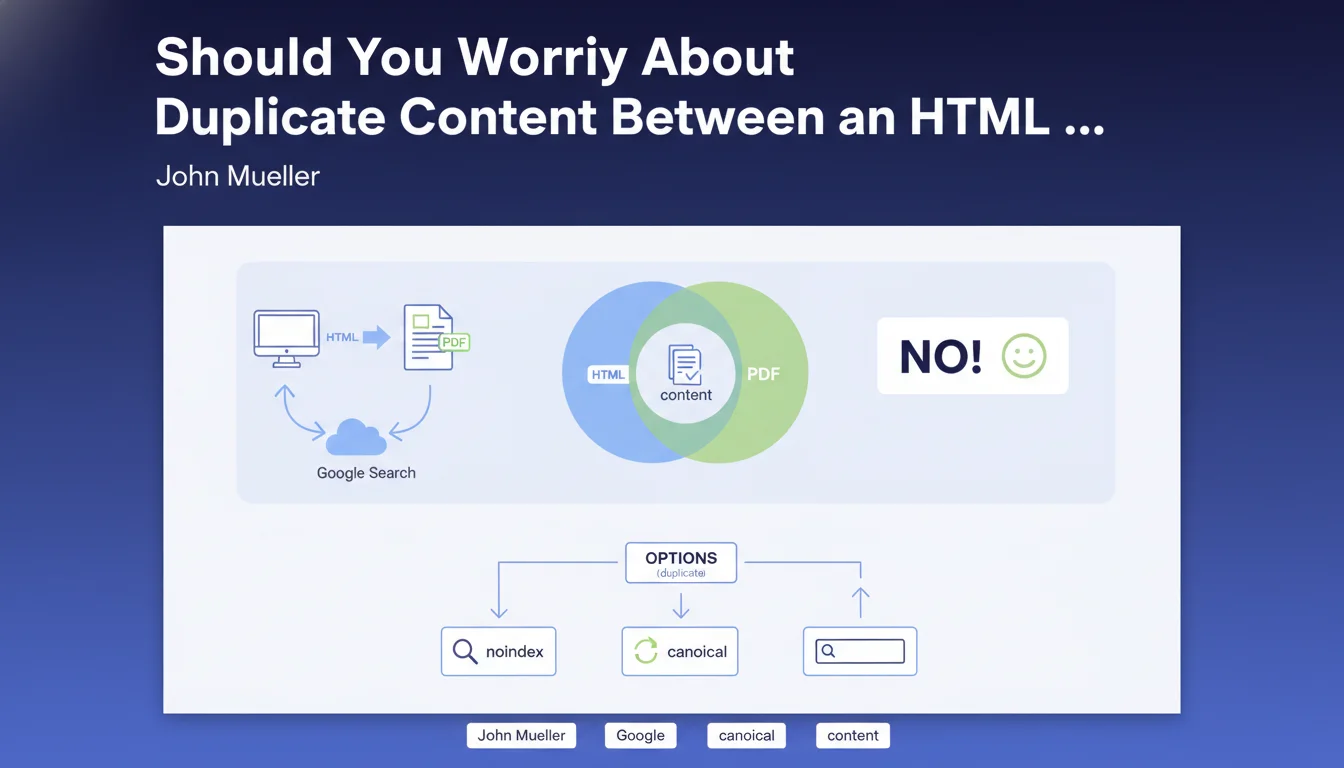 Should You Worriy About Duplicate Content Between an HTML ...

John Mueller

HTML

PDF

Google Search

HTML

content

PDF

NO!

OPTIONS
(duplicate)

noindex

canoical

John Mueller

Google

canoical

content